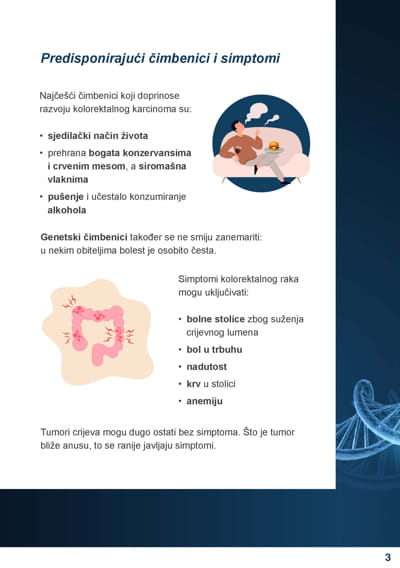 Predisponirajući čimbenici i simptomi

Najčešći čimbenici koji doprinose razvoju kolorektalnog karcinoma su:

• sjedilački način života
• prehrana bogata konzervansima i crvenim mesom, a siromašna vlaknima
• pušenje i učestalo konzumiranje alkohola

Genetski čimbenici također se ne smiju zanemariti: u nekim obiteljima bolest je osobito česta.

Simptomi kolorektalnog raka mogu uključivati:

• bolne stolice zbog suženja crijevnog lumena
• bol u trbuhu
• nadutost
• krv u stolici
• anemiju

Tumori crijeva mogu dugo ostati bez simptoma. Što je tumor bliže anusu, to se ranije javljaju simptomi.

3